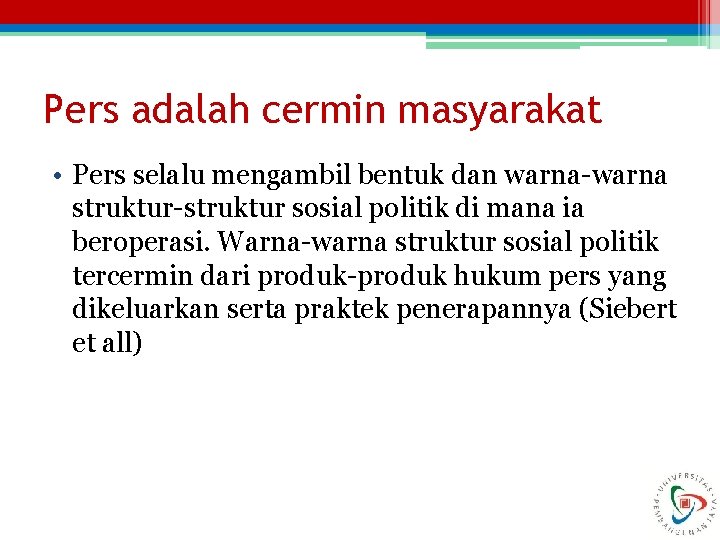 Pers adalah cermin masyarakat

• Pers selalu mengambil bentuk dan warna-warna struktur-struktur sosial politik di mana ia beroperasi. Warna-warna struktur sosial politik tercermin dari produk-produk hukum pers yang dikeluarkan serta praktek penerapannya (Siebert et all)

UNIVERSITAS PEMBANGUNAN JAYA